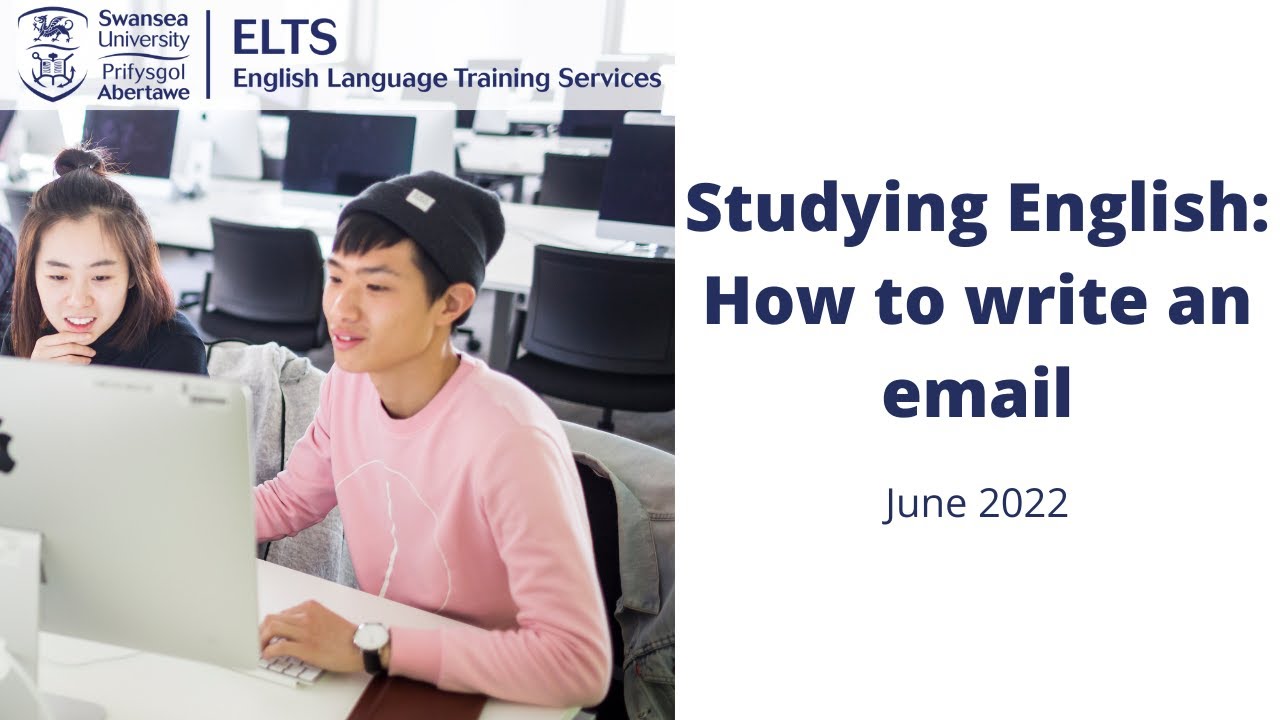 Swansea University
Prifysgol Abertawe

ELTS
English Language Training Services

Studying English: How to write an email

June 2022